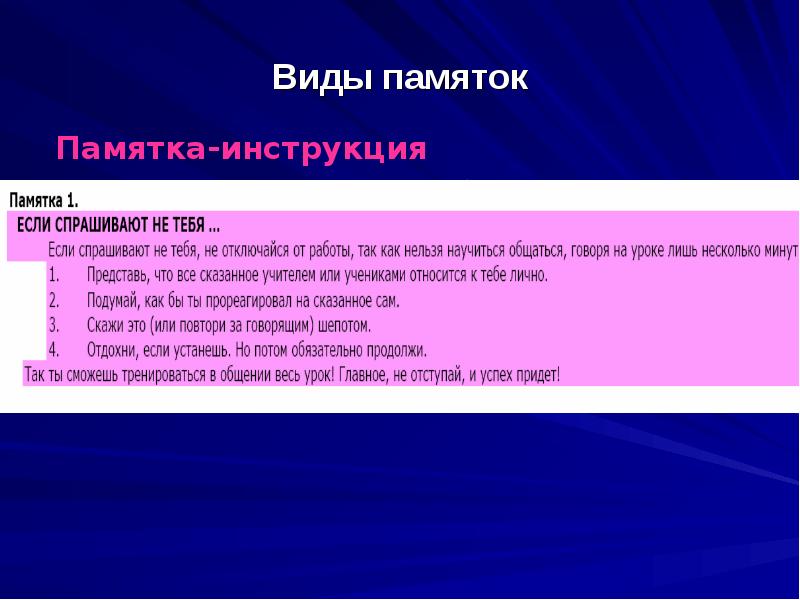 Виды памяток

Памятка-инструкция

Памятка 1.

ЕСЛИ СПРАШИВАЮТ НЕ ТЕБЯ ...

Если спрашивают не тебя, не отключайся от работы, так как нельзя научиться общаться, говоря на уроке лишь несколько минут

1. Представь, что все сказанное учителем или учениками относится к тебе лично.
2. Подумай, как бы ты прореагировал на сказанное сам.
3. Скажи это (или повтори за говорящим) шепотом.
4. Отдохни, если устанешь. Но потом обязательно продолжи.

Так ты сможешь тренироваться в общении весь урок! Главное, не отступай, и успех придет!